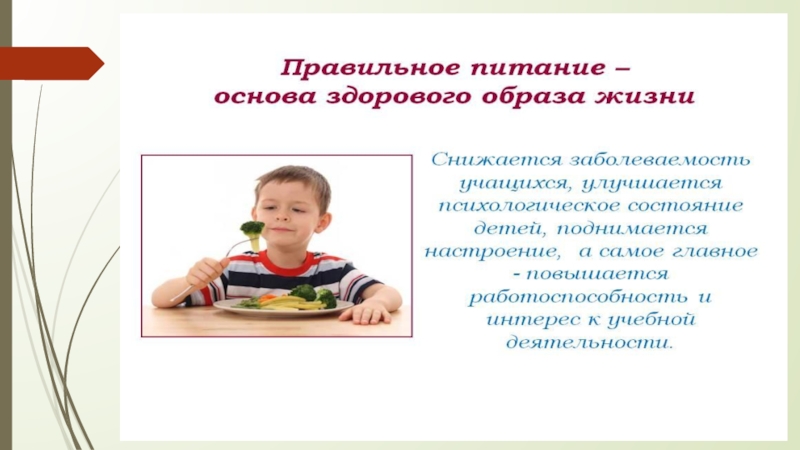 Правильное питание – основа здорового образа жизни

Снижается заболеваемость учащихся, улучшается психологическое состояние детей, поднимается настроение, а самое главное - повышается работоспособность и интерес к учебной деятельности.